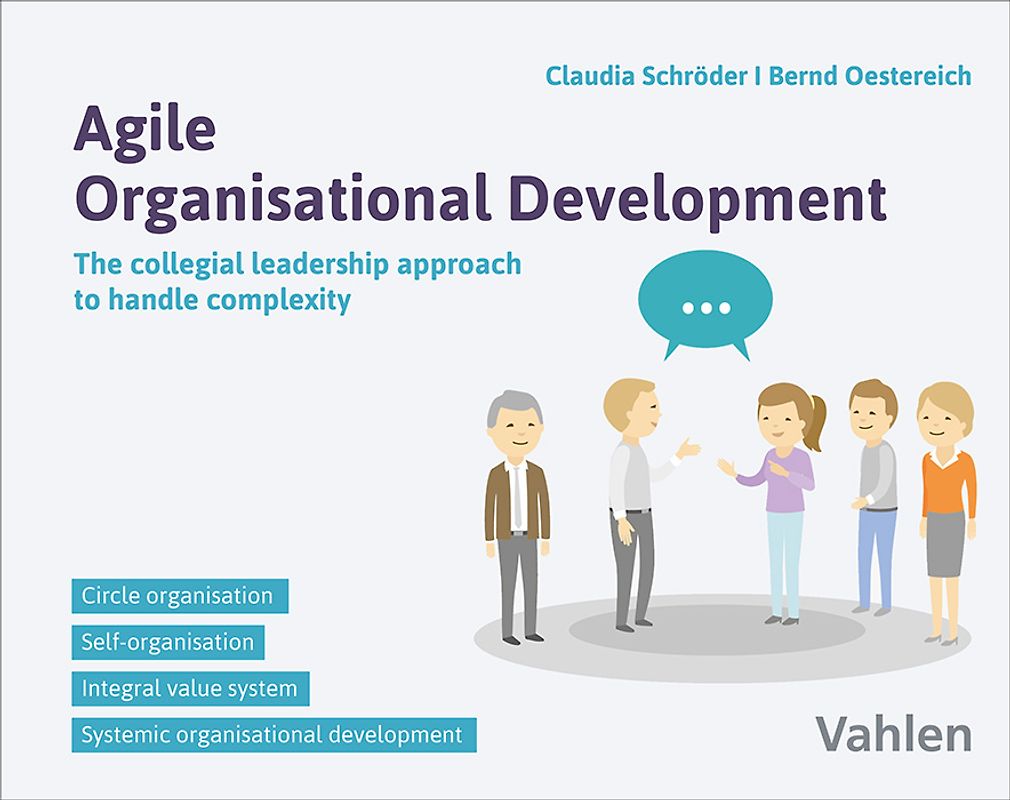 Claudia Schröder I Bernd Oestereich

Agile
Organisational Development

The collegial leadership approach to handle complexity

...

Circle organisation

Self-organisation

Integral value system

Systemic organisational development

Vahlen